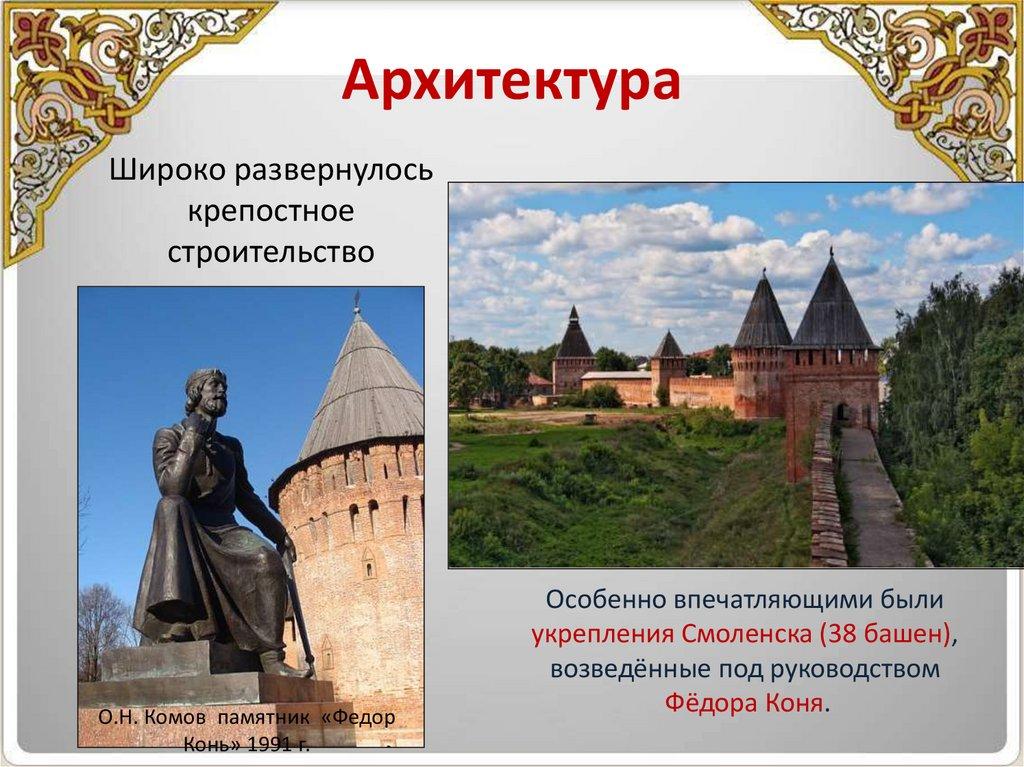 Архитектура

Широко развернулось крепостное строительство

О.Н. Комов памятник «Федор Конь» 1991 г.

Особенно впечатляющими были укрепления Смоленска (38 башен), возведённые под руководством Фёдора Коня.